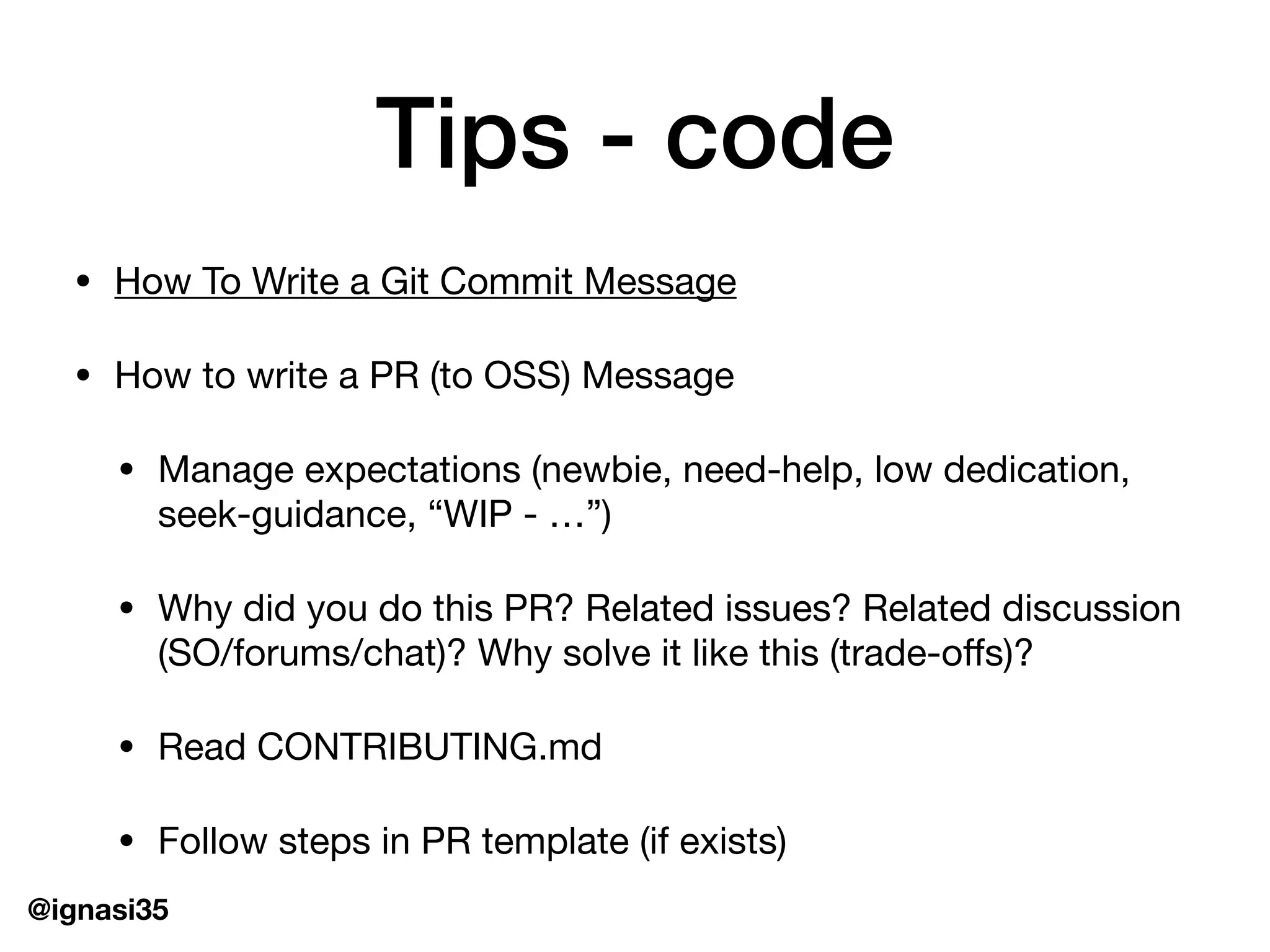 Tips - code

• How To Write a Git Commit Message

• How to write a PR (to OSS) Message

• Manage expectations (newbie, need-help, low dedication, seek-guidance, “WIP - …”)

• Why did you do this PR? Related issues? Related discussion (SO/forums/chat)? Why solve it like this (trade-offs)?

• Read CONTRIBUTING.md

• Follow steps in PR template (if exists)

@ignasi35